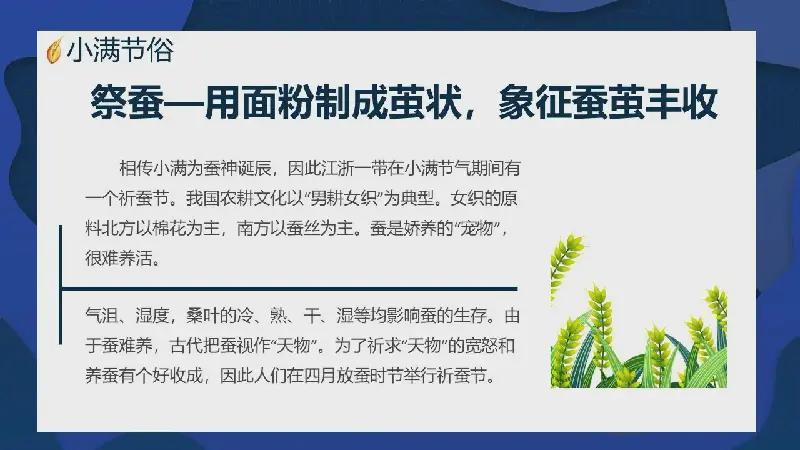 小满节俗

祭蚕—用面粉制成茧状，象征蚕茧丰收

相传小满为蚕神诞辰，因此江浙一带在小满节气期间有一个祈蚕节。我国农耕文化以“男耕女织”为典型。女织的原料北方以棉花为主，南方以蚕丝为主。蚕是娇养的“宠物”，很难养活。

气温、湿度，桑叶的冷、熟、干、湿等均影响蚕的生存。由于蚕难养，古代把蚕视作“天物”。为了祈求“天物”的宽恕和养蚕有个好收成，因此人们在四月放蚕时节举行祈蚕节。